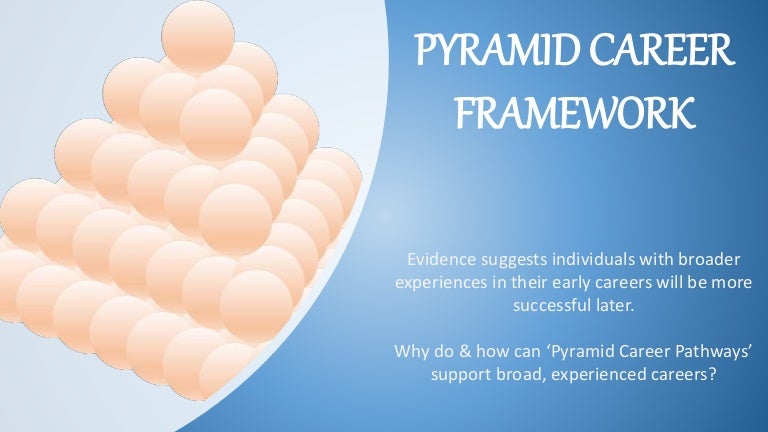 PYRAMID CAREER FRAMEWORK

Evidence suggests individuals with broader experiences in their early careers will be more successful later.

Why do & how can ‘Pyramid Career Pathways’ support broad, experienced careers?